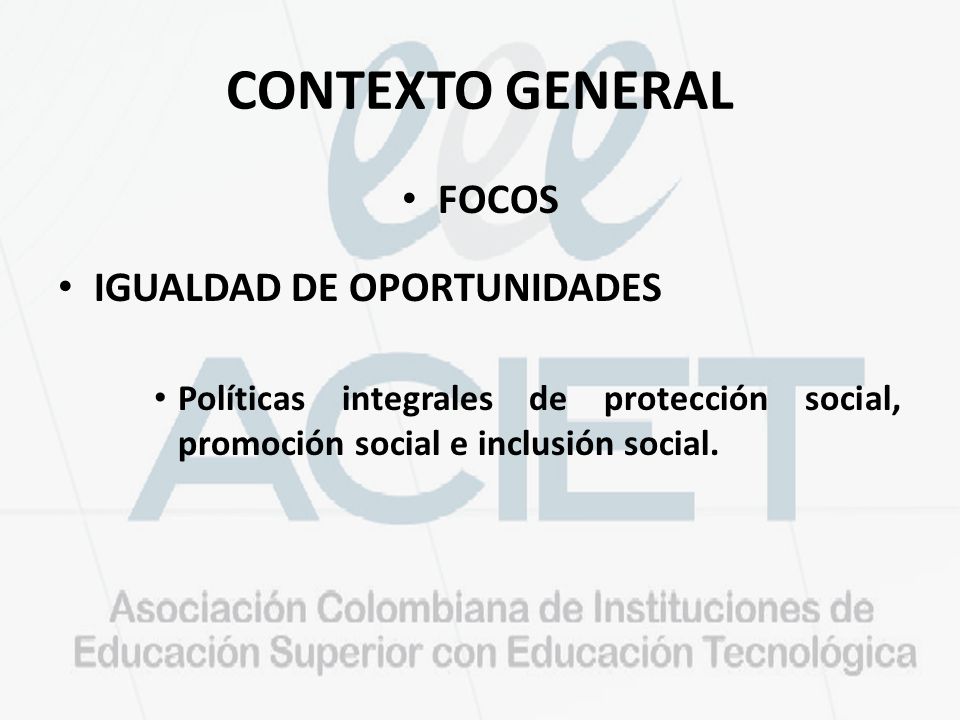 CONTEXTO GENERAL

• FOCOS

• IGUALDAD DE OPORTUNIDADES

• Políticas integrales de protección social, promoción social e inclusión social.

ACIET

Asociación Colombiana de Instituciones de Educación Superior con Educación Tecnológica